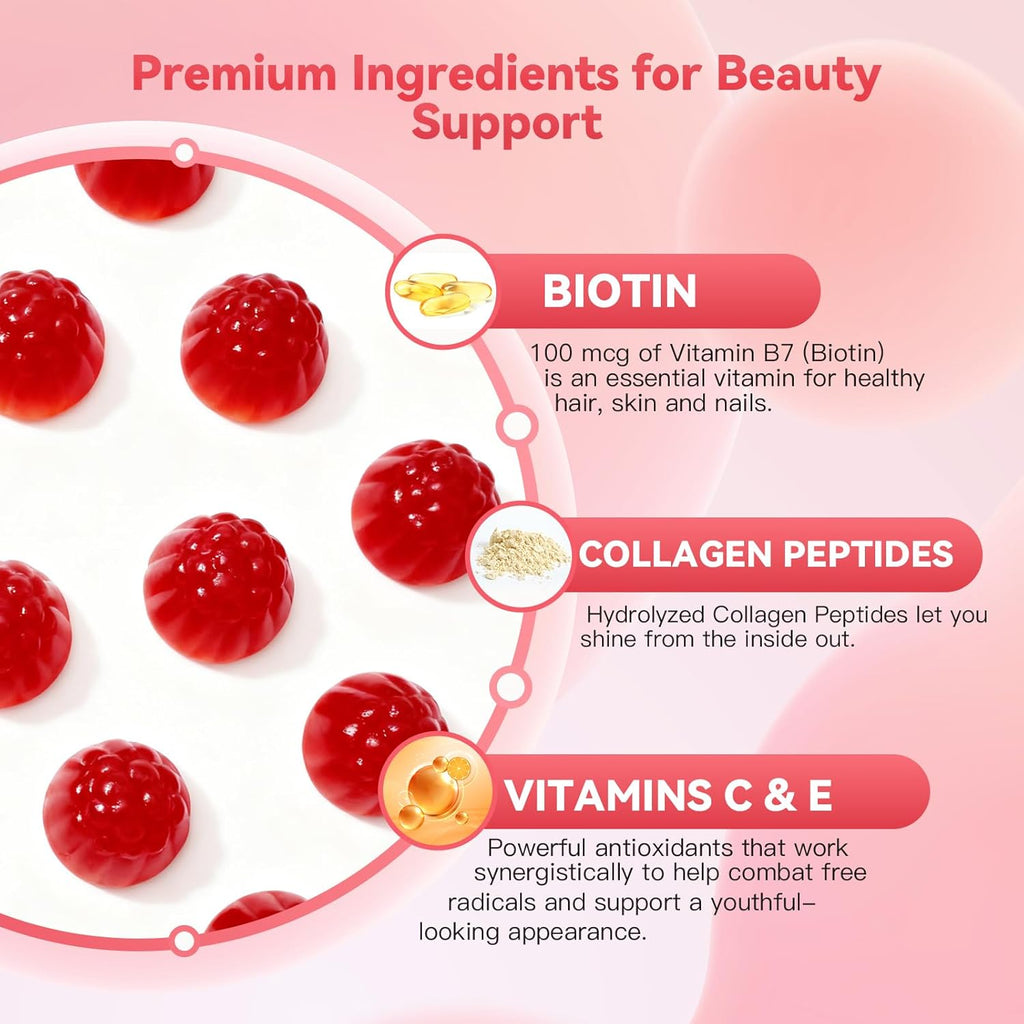 Premium Ingredients for Beauty Support

BIOTIN

100 mcg of Vitamin B7 (Biotin) is an essential vitamin for healthy hair, skin and nails.

COLLAGEN PEPTIDES

Hydrolyzed Collagen Peptides let you shine from the inside out.

VITAMINS C & E

Powerful antioxidants that work synergistically to help combat free radicals and support a youthful–looking appearance.